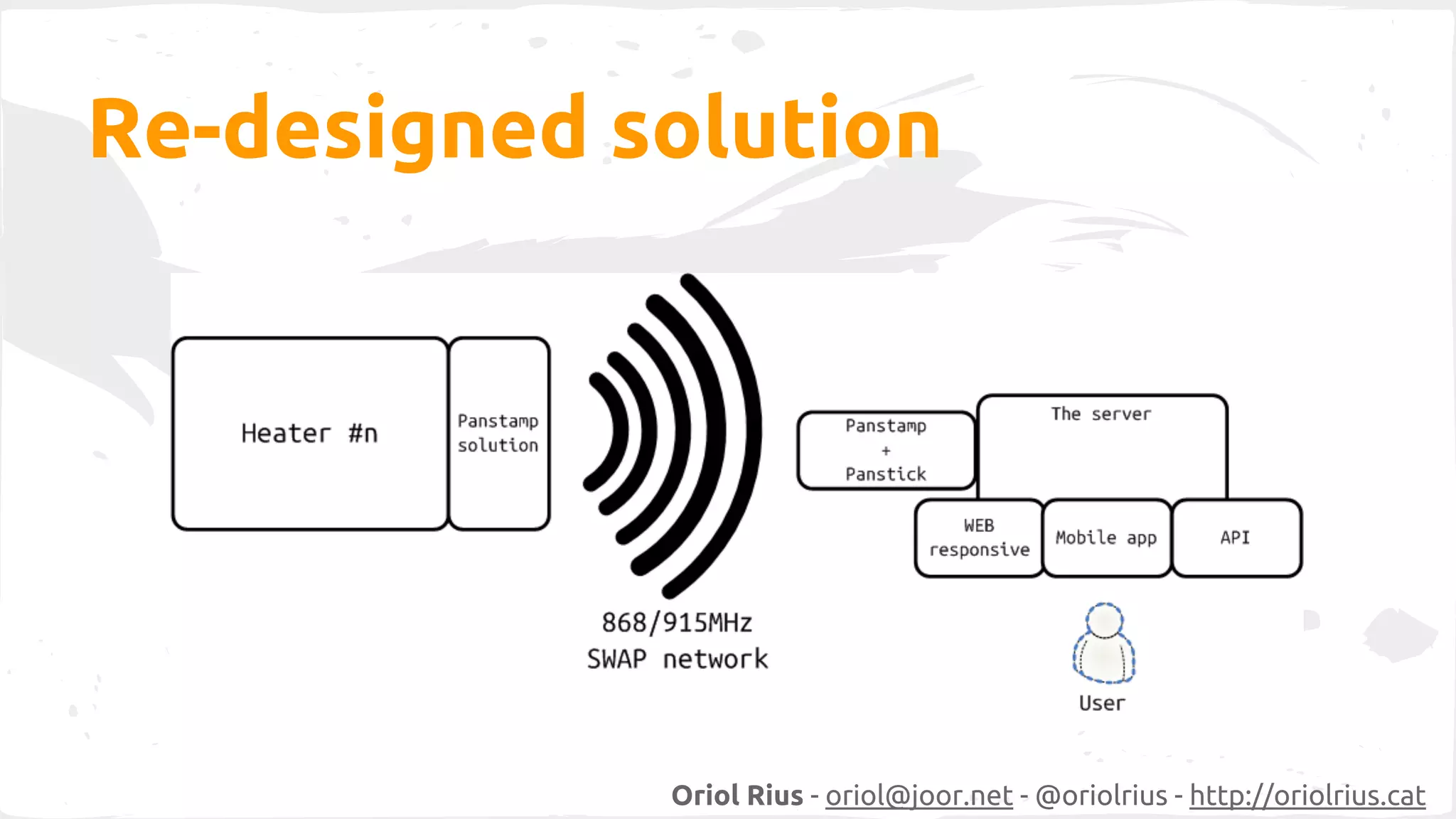 Re-designed solution

Heater #n

Panstamp solution

868/915MHz
SWAP network

Panstamp
+
Panstick

The server

WEB responsive

Mobile app

API

User

Oriol Rius - oriol@joor.net - @oriolrius - http://oriolrius.cat